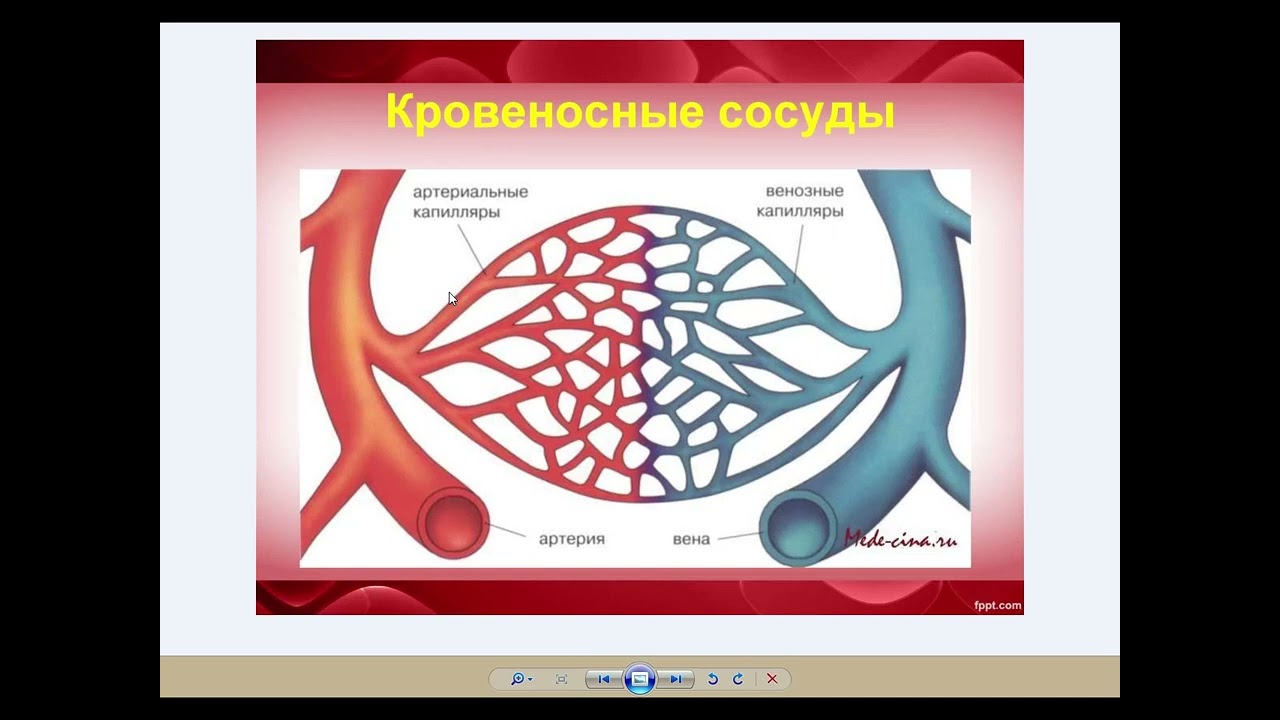 Кровеносные сосуды

артериальные капилляры

венозные капилляры

артерия

вена

Mede-cina.ru

fppt.com